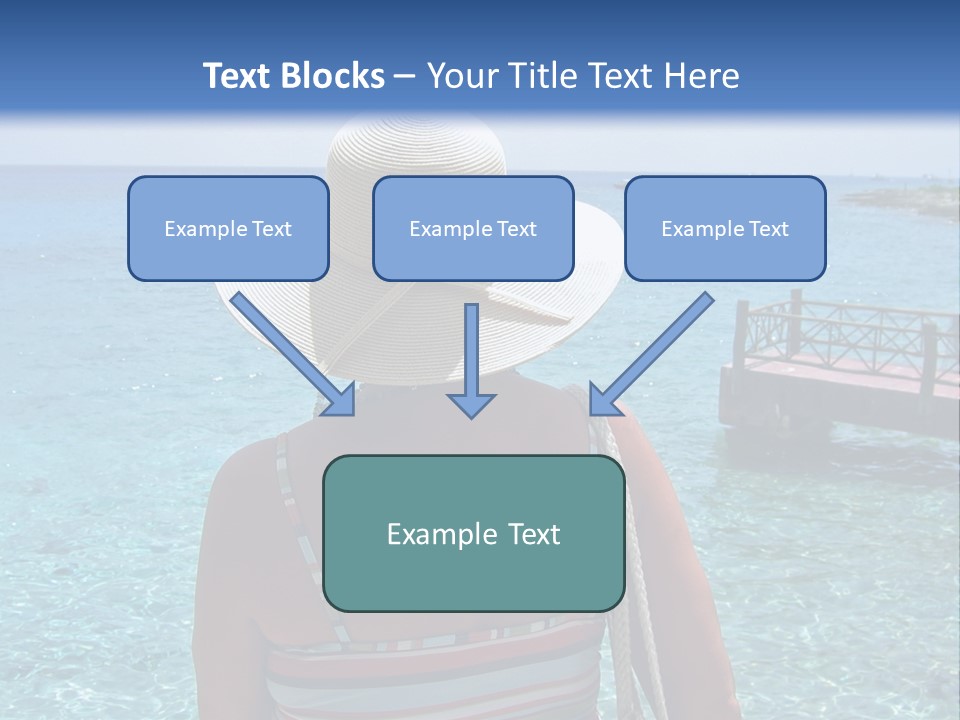 Text Blocks – Your Title Text Here

Example Text

Example Text

Example Text

Example Text